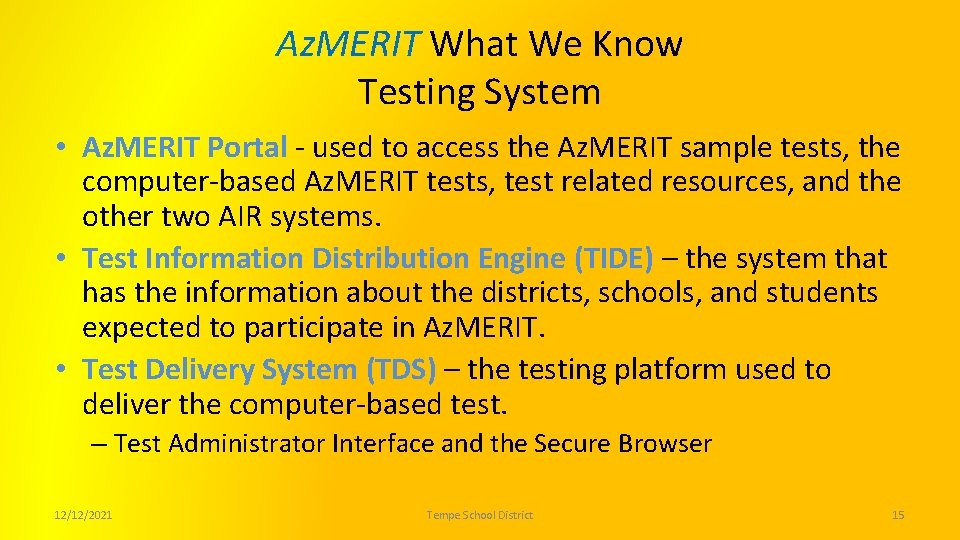 AzMERIT What We Know
Testing System

• AzMERIT Portal - used to access the AzMERIT sample tests, the computer-based AzMERIT tests, test related resources, and the other two AIR systems.
• Test Information Distribution Engine (TIDE) – the system that has the information about the districts, schools, and students expected to participate in AzMERIT.
• Test Delivery System (TDS) – the testing platform used to deliver the computer-based test.
– Test Administrator Interface and the Secure Browser

12/12/2021
Tempe School District
15